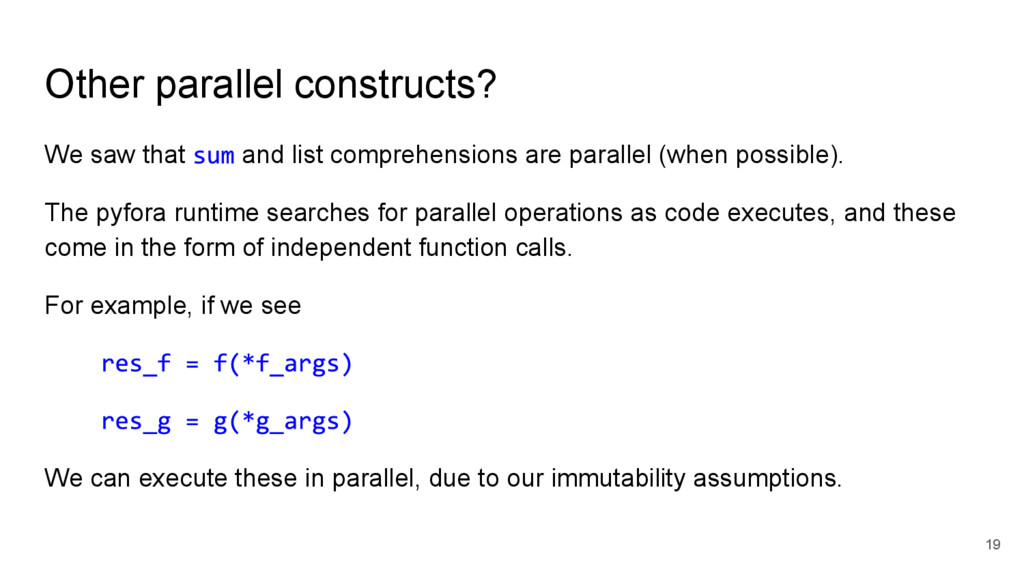 Other parallel constructs?

We saw that sum and list comprehensions are parallel (when possible).

The pyfora runtime searches for parallel operations as code executes, and these come in the form of independent function calls.

For example, if we see

res_f = f(*f_args)

res_g = g(*g_args)

We can execute these in parallel, due to our immutability assumptions.

19